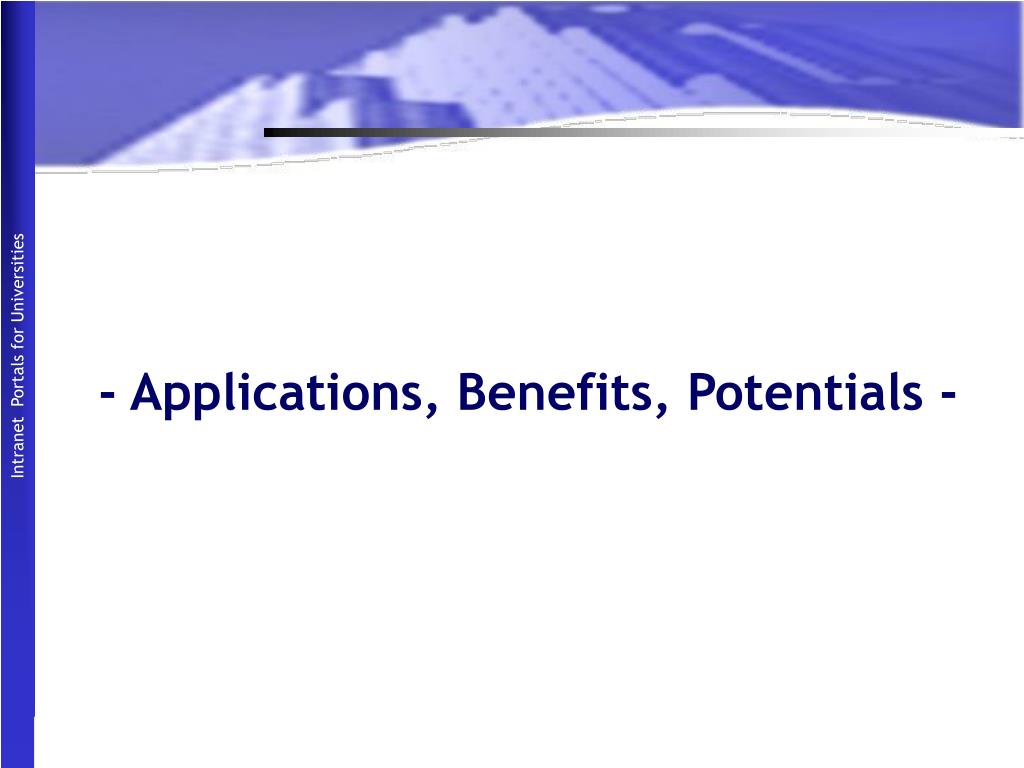 Intranet Portals for Universities

- Applications, Benefits, Potentials -